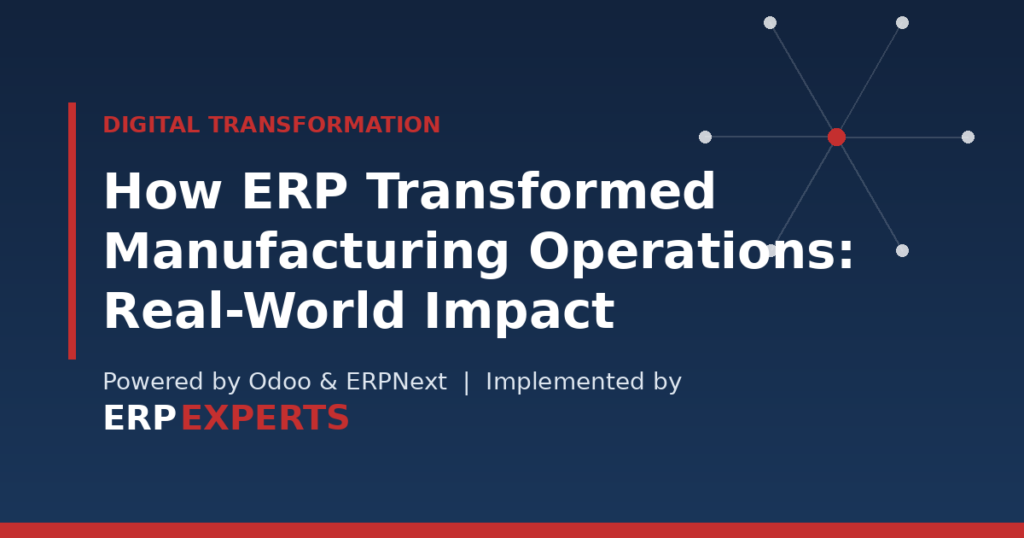 DIGITAL TRANSFORMATION

How ERP Transformed Manufacturing Operations: Real-World Impact

Powered by Odoo & ERPNext | Implemented by

ERPEXPERTS